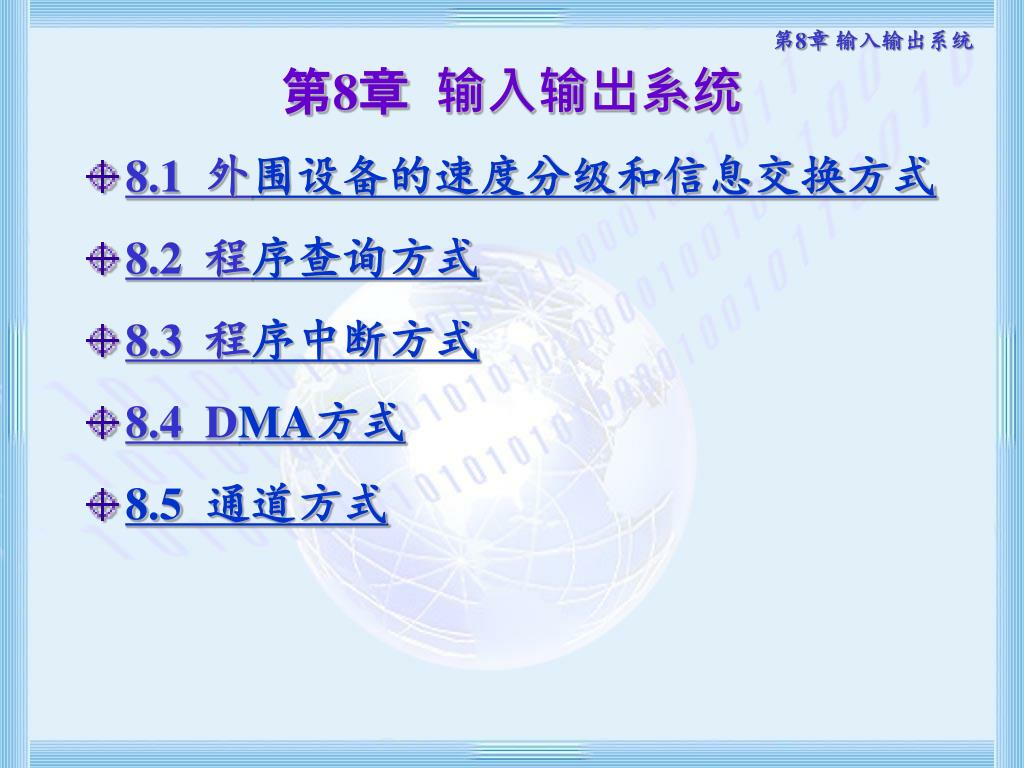 第8章 输入输出系统

第8章 输入输出系统

8.1 外围设备的速度分级和信息交换方式

8.2 程序查询方式

8.3 程序中断方式

8.4 DMA方式

8.5 通道方式